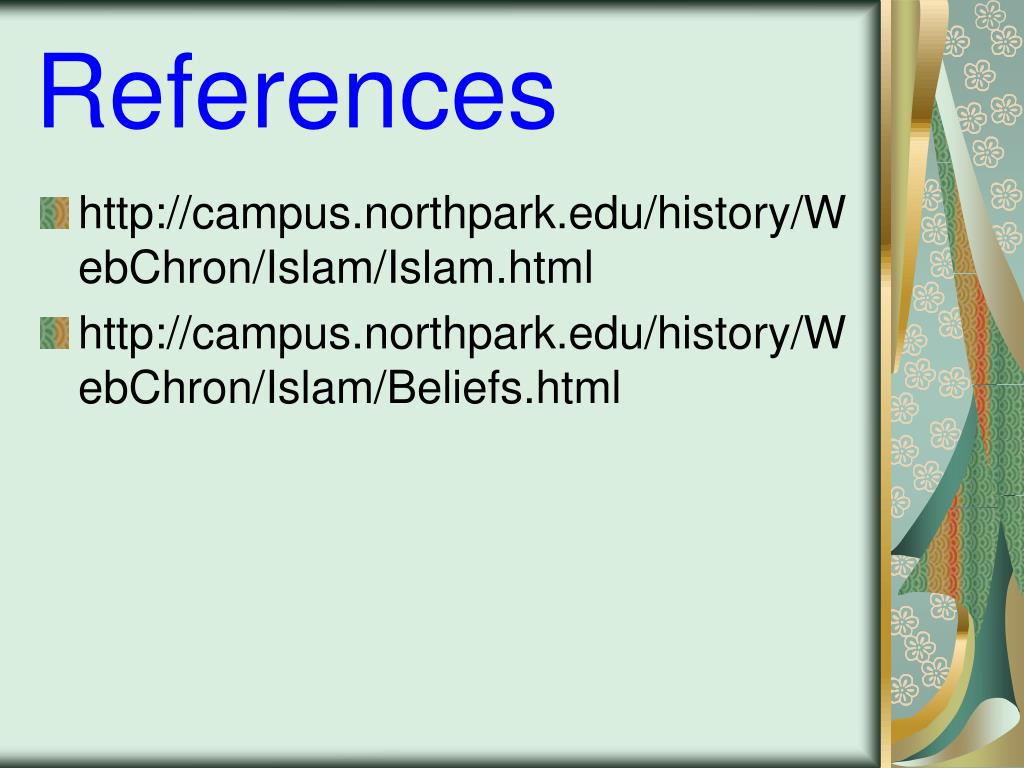 References

http://campus.northpark.edu/history/WebChron/Islam/Islam.html

http://campus.northpark.edu/history/WebChron/Islam/Beliefs.html